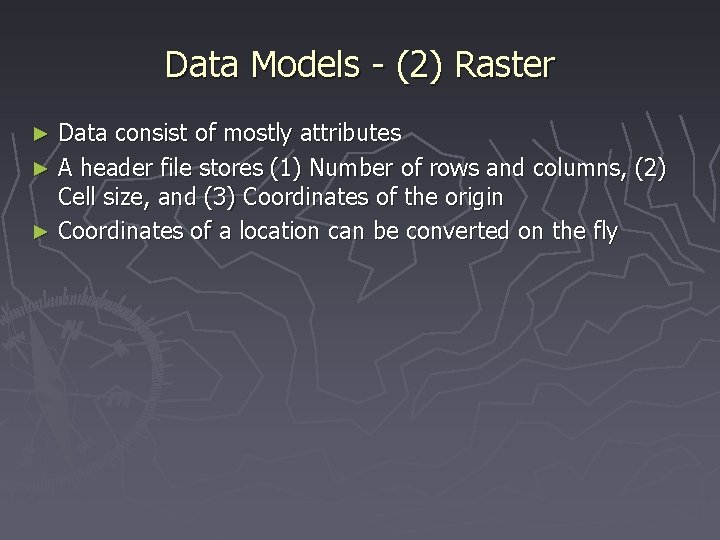 Data Models - (2) Raster

► Data consist of mostly attributes
► A header file stores (1) Number of rows and columns, (2) Cell size, and (3) Coordinates of the origin
► Coordinates of a location can be converted on the fly